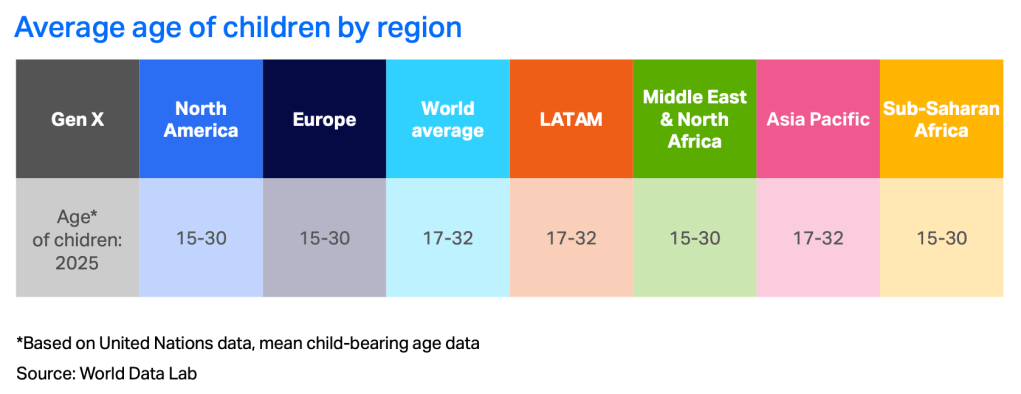 Average age of children by region

| Gen X | North America | Europe | World average | LATAM | Middle East & North Africa | Asia Pacific | Sub-Saharan Africa |
|---|---|---|---|---|---|---|---|
| Age* of chidren: 2025 | 15-30 | 15-30 | 17-32 | 17-32 | 15-30 | 17-32 | 15-30 |

*Based on United Nations data, mean child-bearing age data
Source: World Data Lab